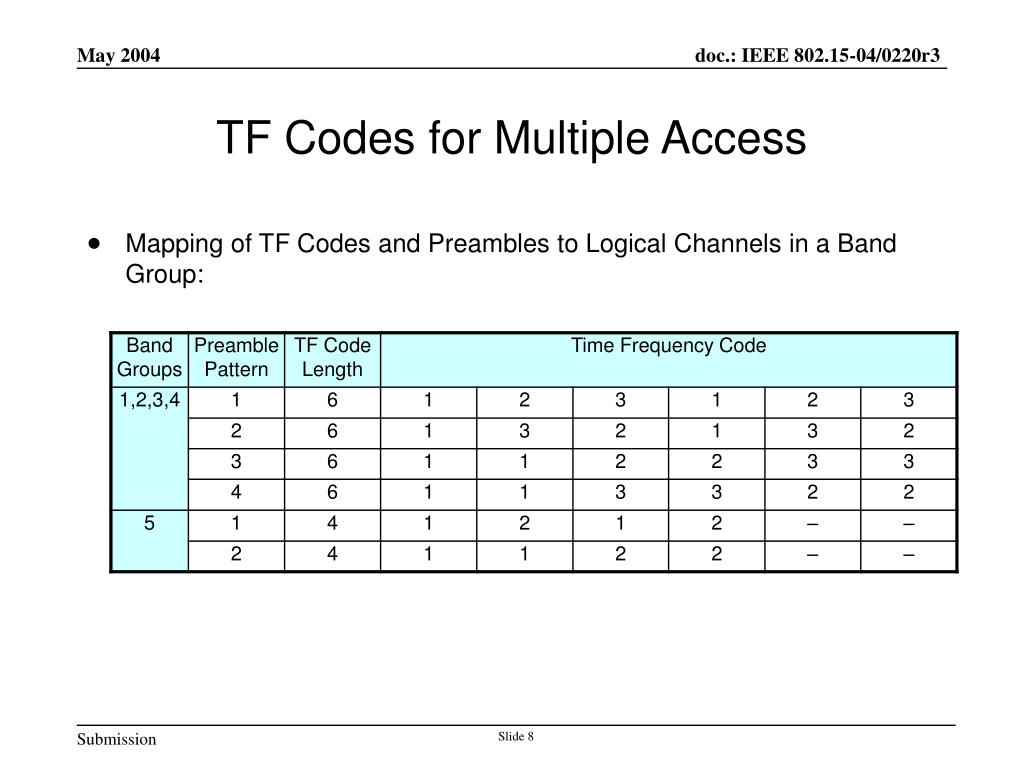 May 2004

doc.: IEEE 802.15-04/0220r3

TF Codes for Multiple Access

• Mapping of TF Codes and Preambles to Logical Channels in a Band Group:

| Band Groups | Preamble Pattern | TF Code Length | Time Frequency Code | | | | | |
|---|---|---|---|---|---|---|---|---|
| 1,2,3,4 | 1 | 6 | 1 | 2 | 3 | 1 | 2 | 3 |
| | 2 | 6 | 1 | 3 | 2 | 1 | 3 | 2 |
| | 3 | 6 | 1 | 1 | 2 | 2 | 3 | 3 |
| | 4 | 6 | 1 | 1 | 3 | 3 | 2 | 2 |
| 5 | 1 | 4 | 1 | 2 | 1 | 2 | – | – |
| | 2 | 4 | 1 | 1 | 2 | 2 | – | – |

Submission

Slide 8